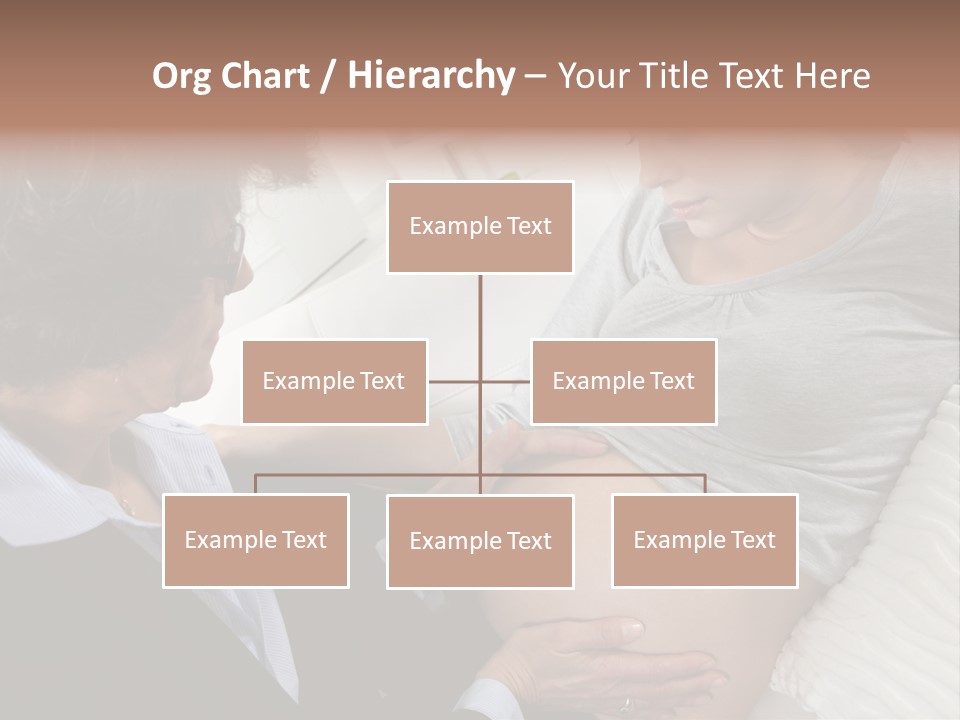 Org Chart / Hierarchy – Your Title Text Here

Example Text

Example Text

Example Text

Example Text

Example Text

Example Text